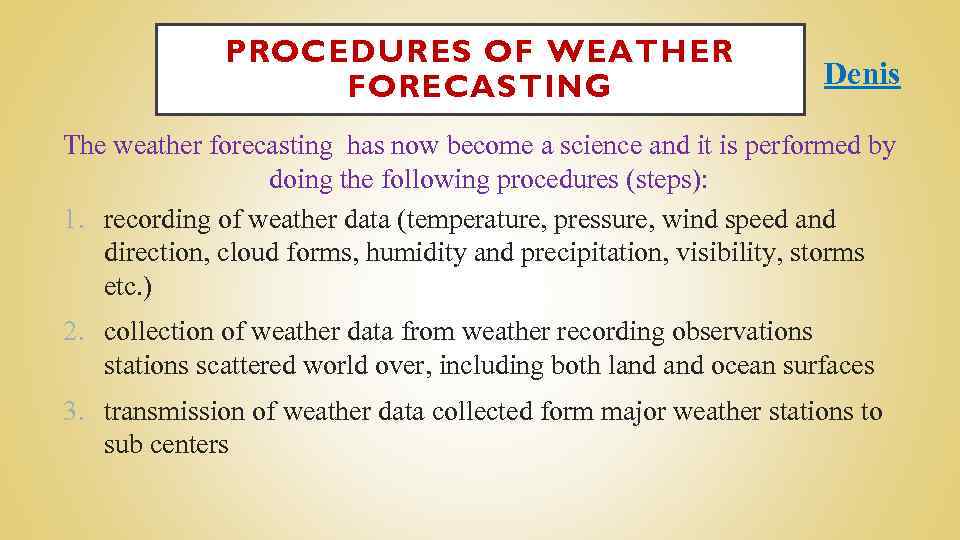 PROCEDURES OF WEATHER FORECASTING

Denis

The weather forecasting has now become a science and it is performed by doing the following procedures (steps):

1. recording of weather data (temperature, pressure, wind speed and direction, cloud forms, humidity and precipitation, visibility, storms etc.)

2. collection of weather data from weather recording observations stations scattered world over, including both land and ocean surfaces

3. transmission of weather data collected form major weather stations to sub centers